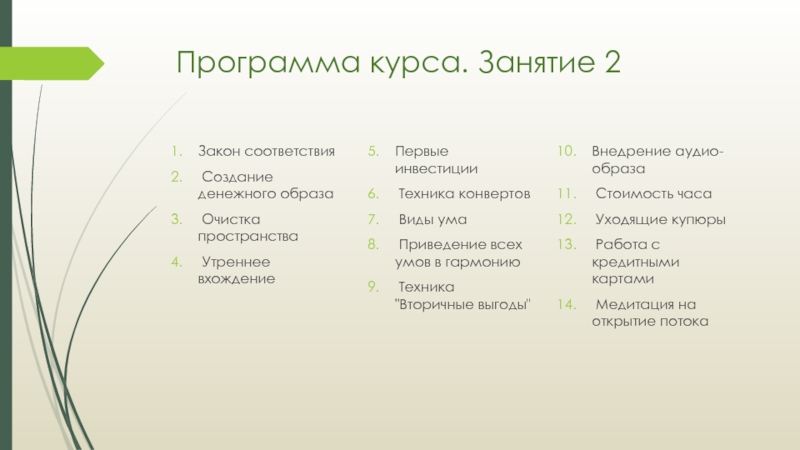 Программа курса. Занятие 2

1. Закон соответствия
2. Создание денежного образа
3. Очистка пространства
4. Утреннее вхождение

5. Первые инвестиции
6. Техника конвертов
7. Виды ума
8. Приведение всех умов в гармонию
9. Техника "Вторичные выгоды"

10. Внедрение аудио-образа
11. Стоимость часа
12. Уходящие купюры
13. Работа с кредитными картами
14. Медитация на открытие потока